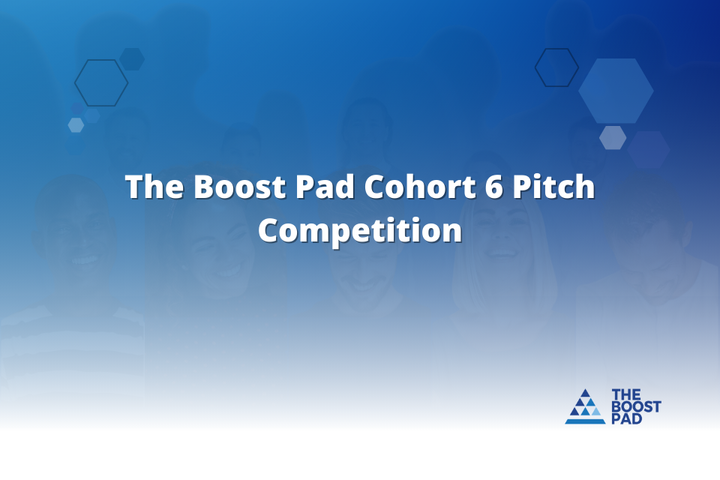 The Boost Pad Cohort 6 Pitch Competition

THE
BOOST
PAD